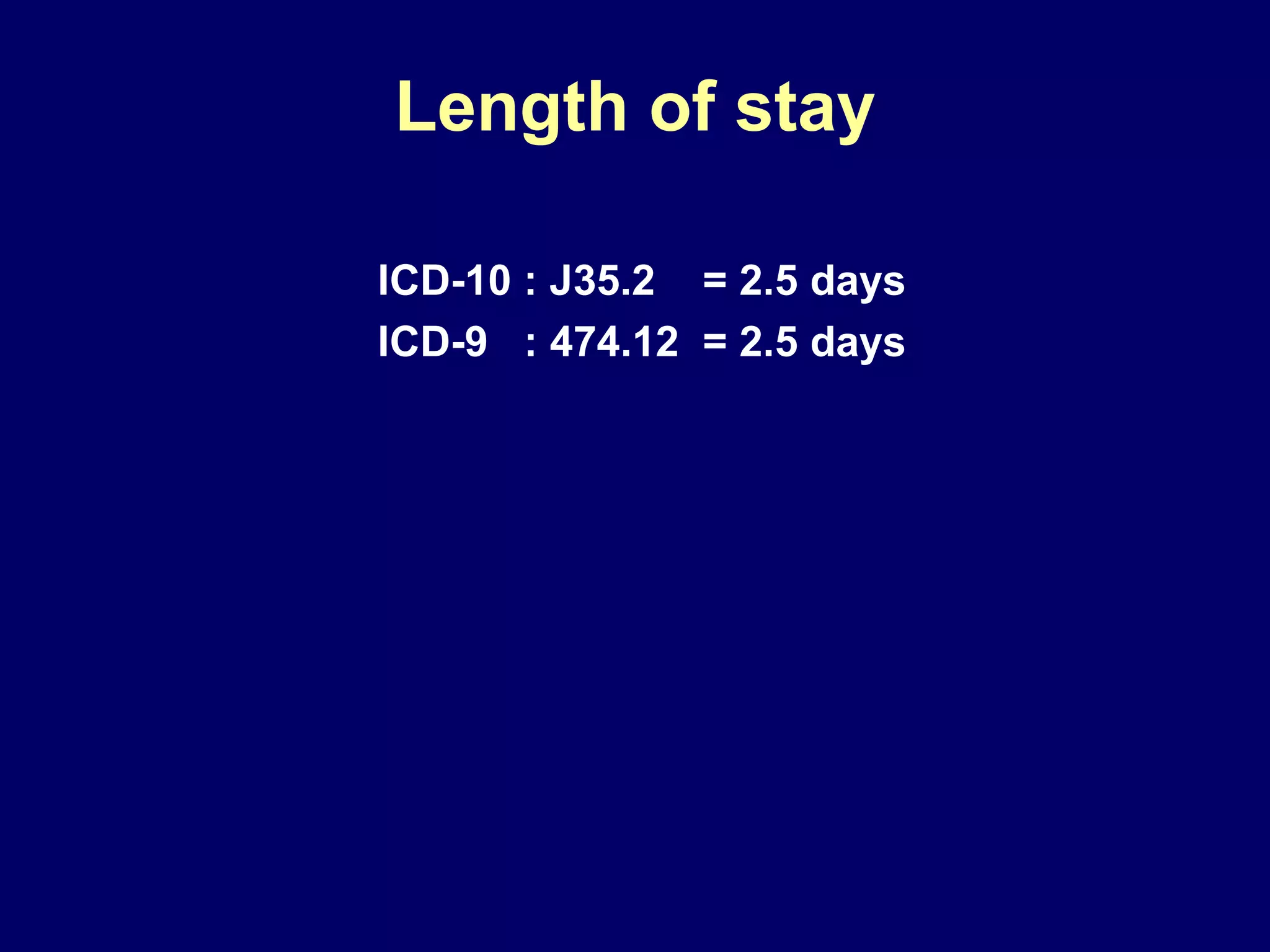 Length of stay

ICD-10 : J35.2 = 2.5 days
ICD-9 : 474.12 = 2.5 days